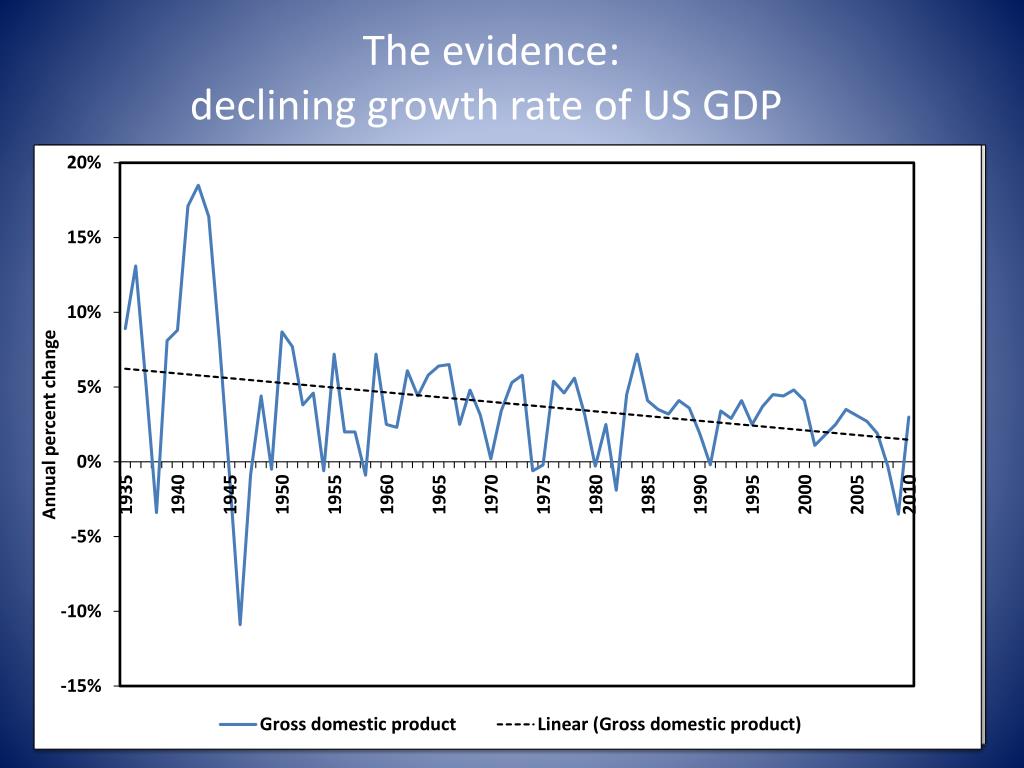 The evidence:
declining growth rate of US GDP

20%
15%
10%
5%
0%
-5%
-10%
-15%

Annual percent change

1935
1940
1945
1950
1955
1960
1965
1970
1975
1980
1985
1990
1995
2000
2005
2010

Gross domestic product
Linear (Gross domestic product)